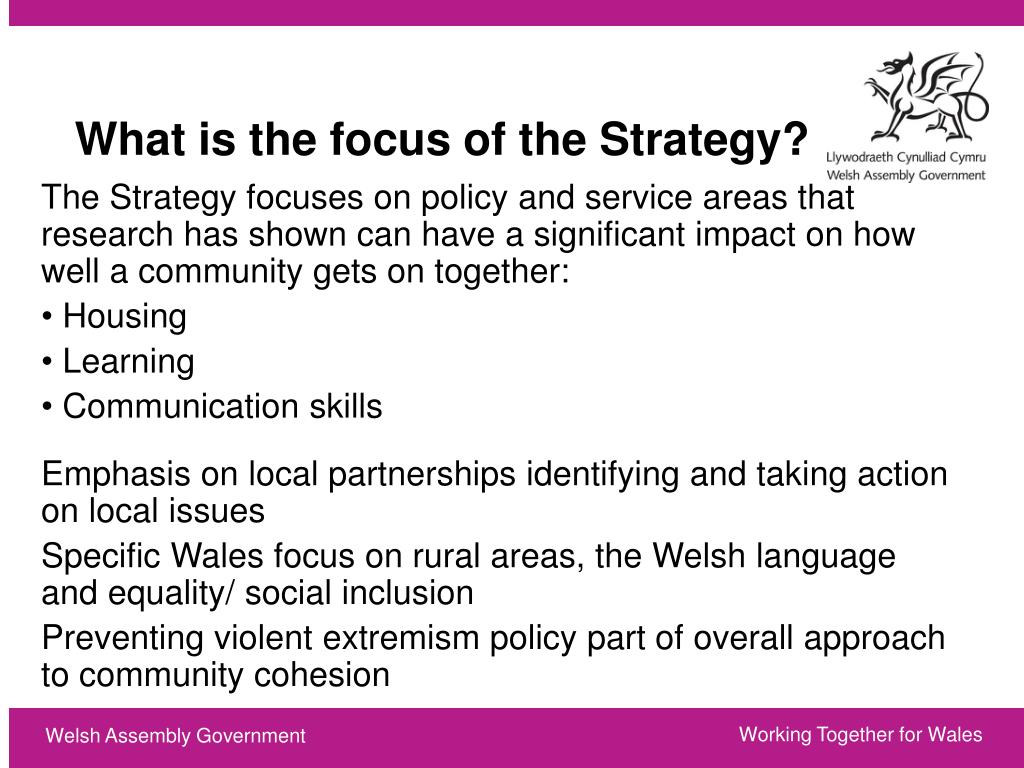 What is the focus of the Strategy?

Llywodraeth Cynulliad Cymru
Welsh Assembly Government

The Strategy focuses on policy and service areas that research has shown can have a significant impact on how well a community gets on together:

• Housing
• Learning
• Communication skills

Emphasis on local partnerships identifying and taking action on local issues

Specific Wales focus on rural areas, the Welsh language and equality/ social inclusion

Preventing violent extremism policy part of overall approach to community cohesion

Welsh Assembly Government

Working Together for Wales